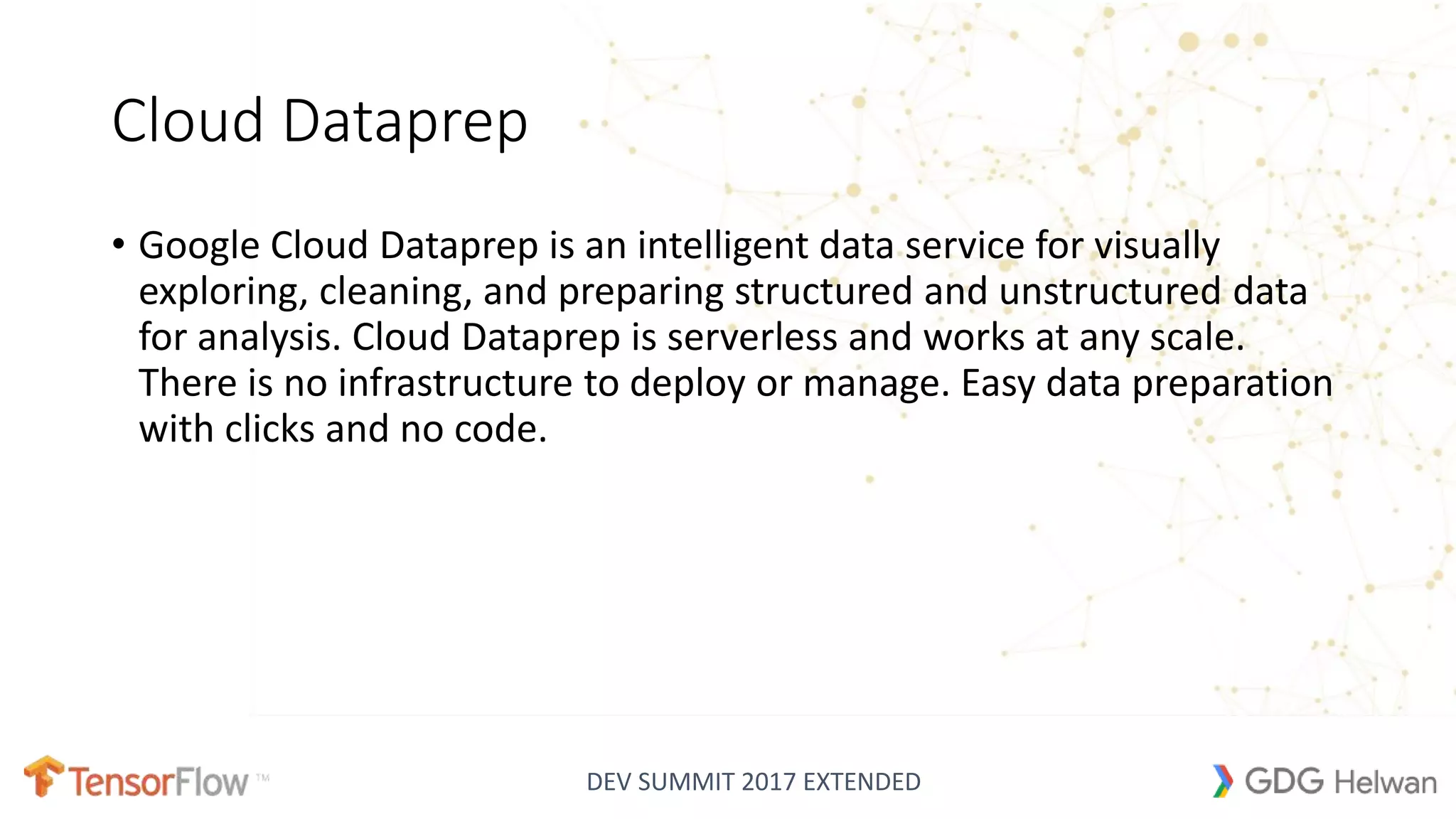 Cloud Dataprep

• Google Cloud Dataprep is an intelligent data service for visually exploring, cleaning, and preparing structured and unstructured data for analysis. Cloud Dataprep is serverless and works at any scale. There is no infrastructure to deploy or manage. Easy data preparation with clicks and no code.

TensorFlow™

DEV SUMMIT 2017 EXTENDED

GDG Helwan